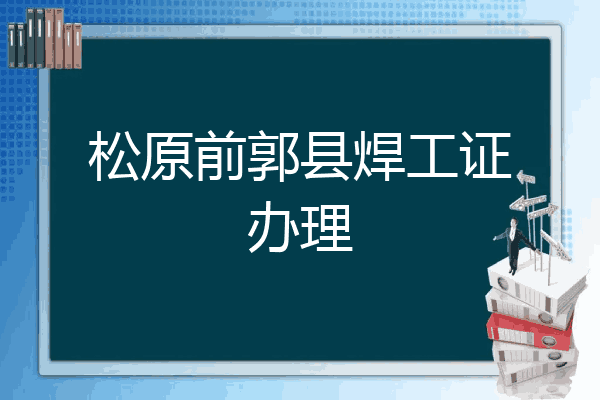 松原前郭县焊工证办理